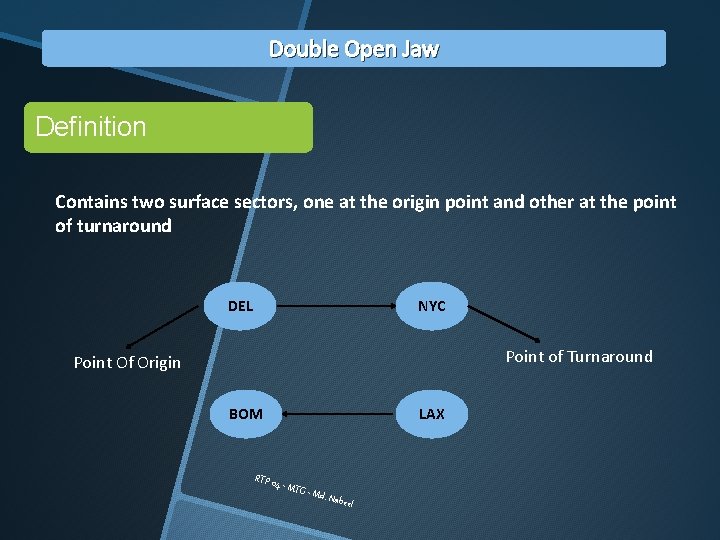 Double Open Jaw

Definition

Contains two surface sectors, one at the origin point and other at the point of turnaround

DEL

NYC

Point Of Origin

Point of Turnaround

BOM

LAX

RTP 04 - MTC - Md. Nabeel